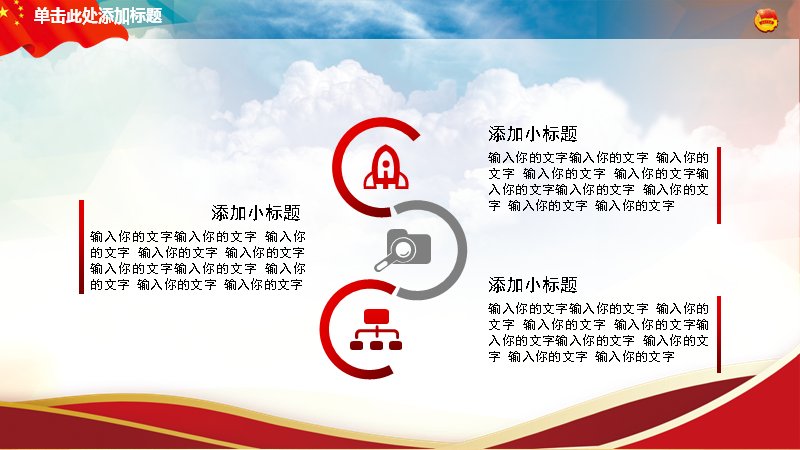 单击此处添加标题

添加小标题

输入你的文字输入你的文字 输入你的文字 输入你的文字 输入你的文字输入你的文字输入你的文字 输入你的文字 输入你的文字 输入你的文字

添加小标题

输入你的文字输入你的文字 输入你的文字 输入你的文字 输入你的文字输入你的文字输入你的文字 输入你的文字 输入你的文字 输入你的文字

添加小标题

输入你的文字输入你的文字 输入你的文字 输入你的文字 输入你的文字输入你的文字输入你的文字 输入你的文字 输入你的文字 输入你的文字